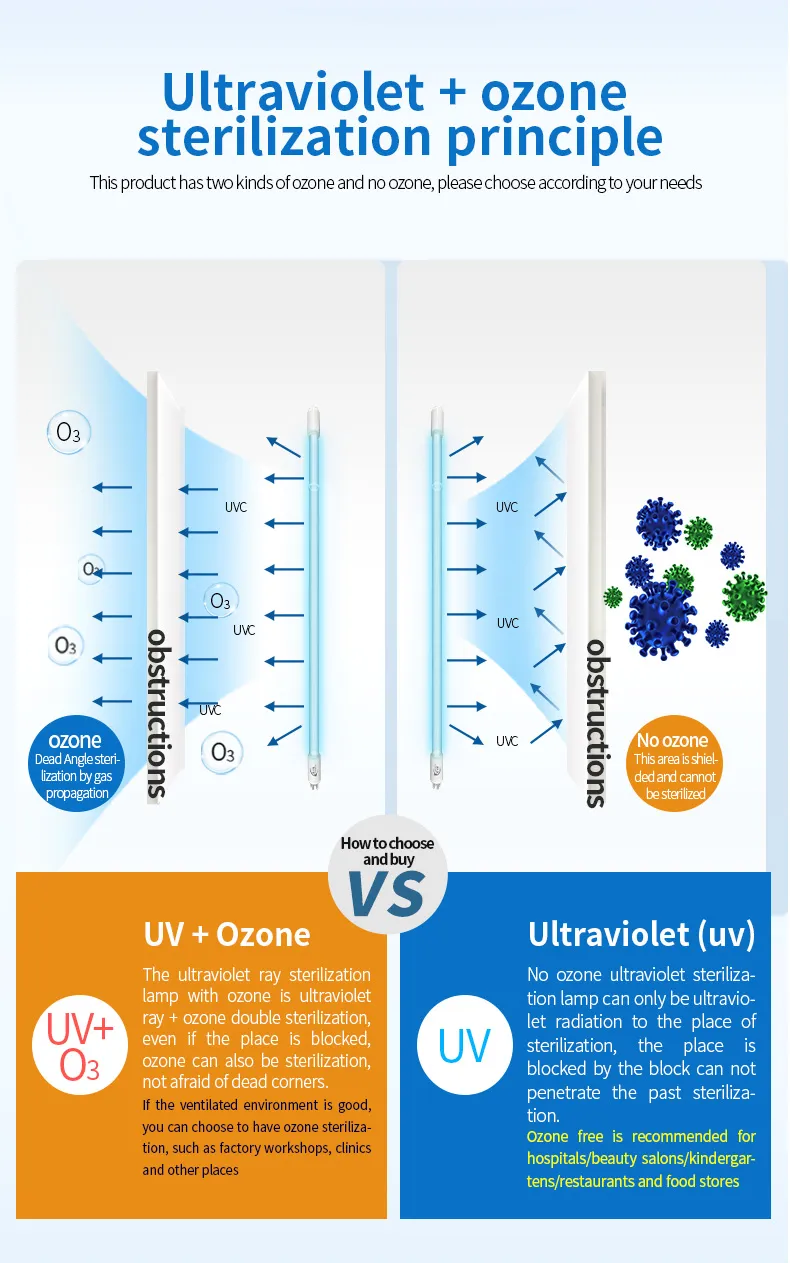 Ultraviolet + ozone sterilization principle

This product has two kinds of ozone and no ozone, please choose according to your needs

$O_3$

UVC

$O_3$

$O_3$

UVC

$O_3$

UVC

$O_3$

obstructions

ozone
Dead Angle sterilization by gas propagation

UVC

UVC

UVC

obstructions

No ozone
This area is shielded and cannot be sterilized

How to choose and buy

VS

UV + Ozone

UV+ $O_3$

The ultraviolet ray sterilization lamp with ozone is ultraviolet ray + ozone double sterilization, even if the place is blocked, ozone can also be sterilization, not afraid of dead corners.

If the ventilated environment is good, you can choose to have ozone sterilization, such as factory workshops, clinics and other places

Ultraviolet (uv)

UV

No ozone ultraviolet sterilization lamp can only be ultraviolet radiation to the place of sterilization, the place is blocked by the block can not penetrate the past sterilization.

Ozone free is recommended for hospitals/beauty salons/kindergartens/restaurants and food stores